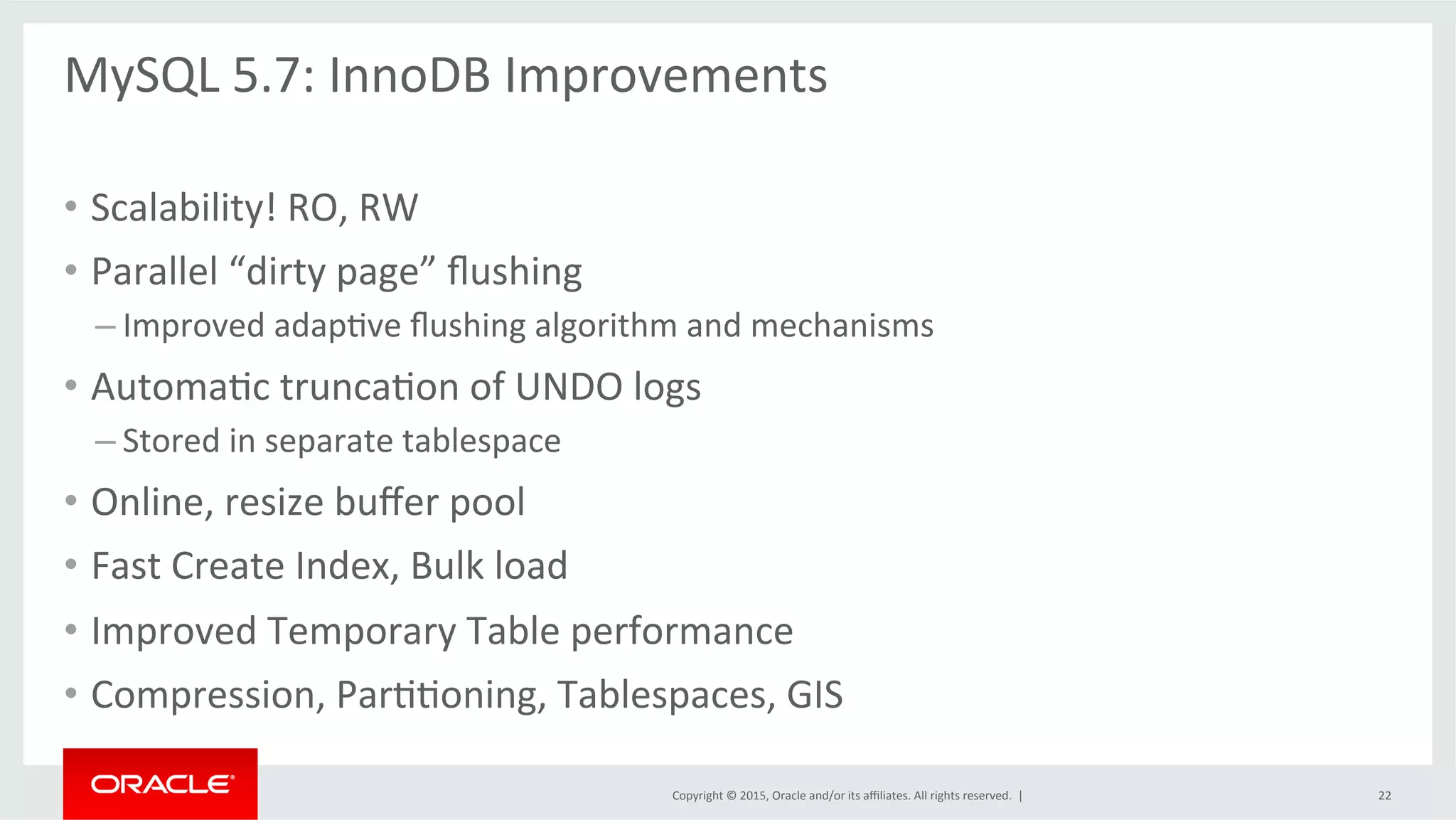 MySQL 5.7: InnoDB Improvements

• Scalability! RO, RW
• Parallel “dirty page” flushing
– Improved adaptive flushing algorithm and mechanisms
• Automatic truncation of UNDO logs
– Stored in separate tablespace
• Online, resize buffer pool
• Fast Create Index, Bulk load
• Improved Temporary Table performance
• Compression, Partitioning, Tablespaces, GIS

ORACLE®

Copyright © 2015, Oracle and/or its affiliates. All rights reserved. |

22